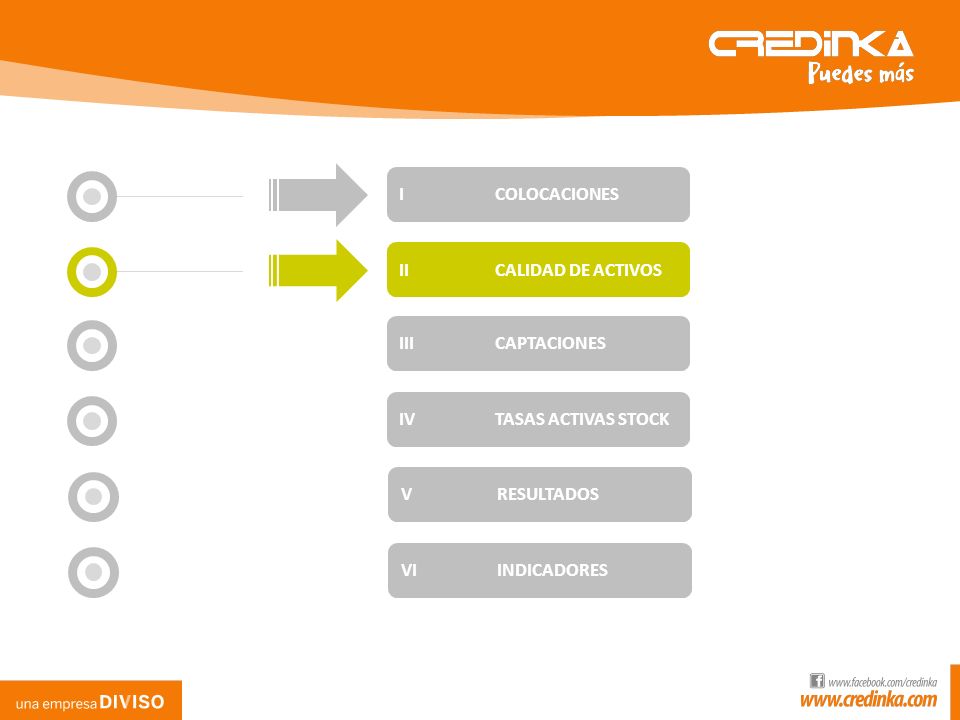 CREDINKA
Puedes más

I COLOCACIONES

II CALIDAD DE ACTIVOS

III CAPTACIONES

IV TASAS ACTIVAS STOCK

V RESULTADOS

VI INDICADORES

una empresa DIVISO

www.facebook.com/credinka
www.credinka.com